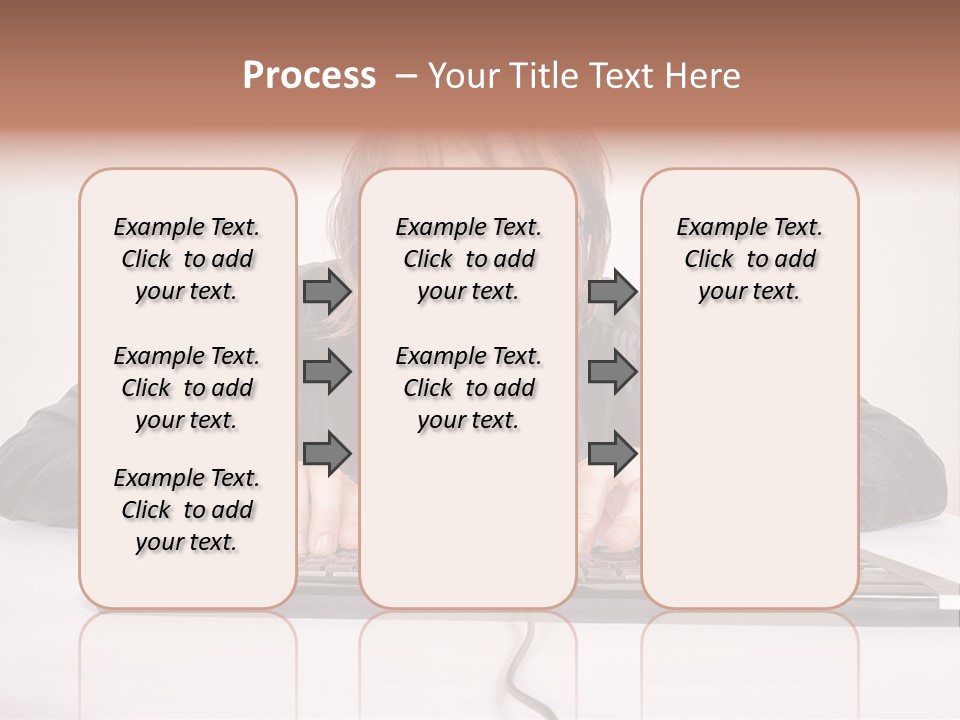 Process – Your Title Text Here

Example Text. Click to add your text.

Example Text. Click to add your text.

Example Text. Click to add your text.

Example Text. Click to add your text.

Example Text. Click to add your text.

Example Text. Click to add your text.